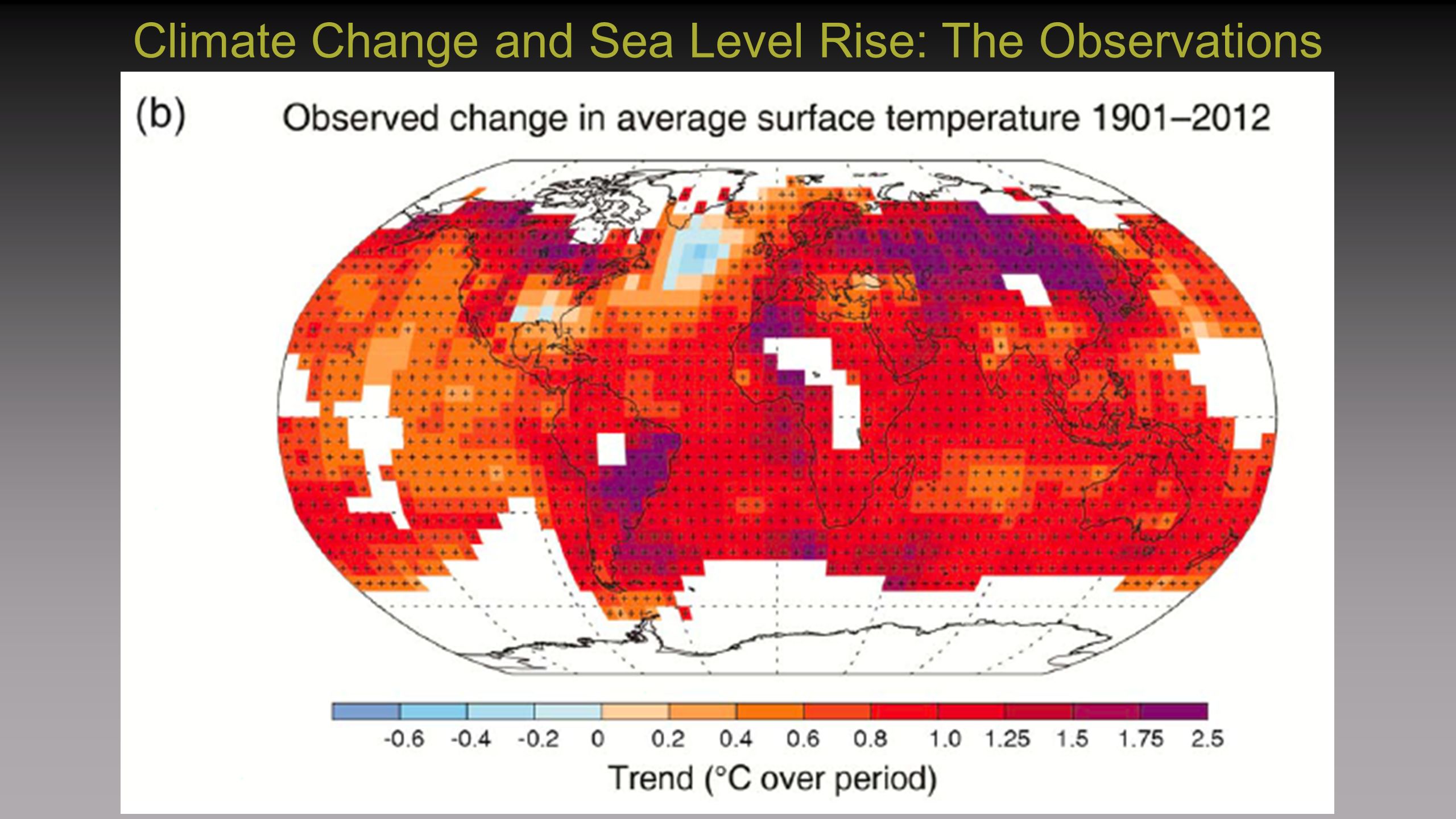 Climate Change and Sea Level Rise: The Observations

(b) Observed change in average surface temperature 1901–2012

-0.6 -0.4 -0.2 0 0.2 0.4 0.6 0.8 1.0 1.25 1.5 1.75 2.5

Trend (°C over period)